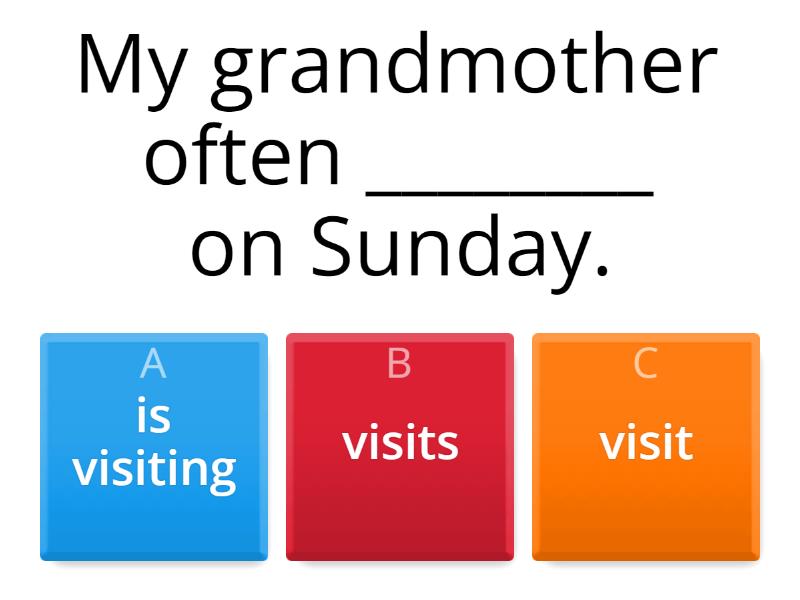 My grandmother often ________ on Sunday.

A
is visiting

B
visits

C
visit